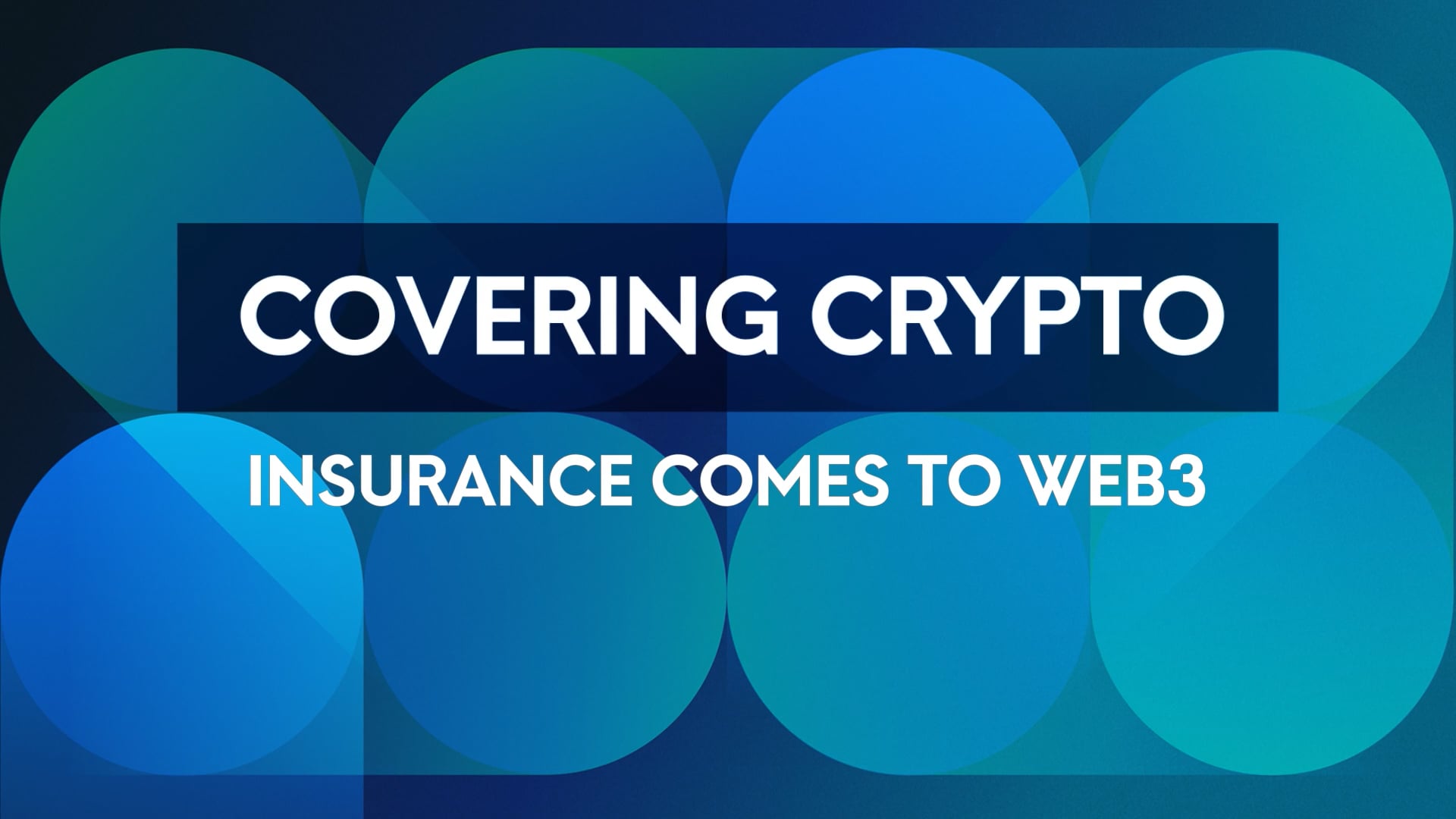 COVERING CRYPTO

INSURANCE COMES TO WEB3